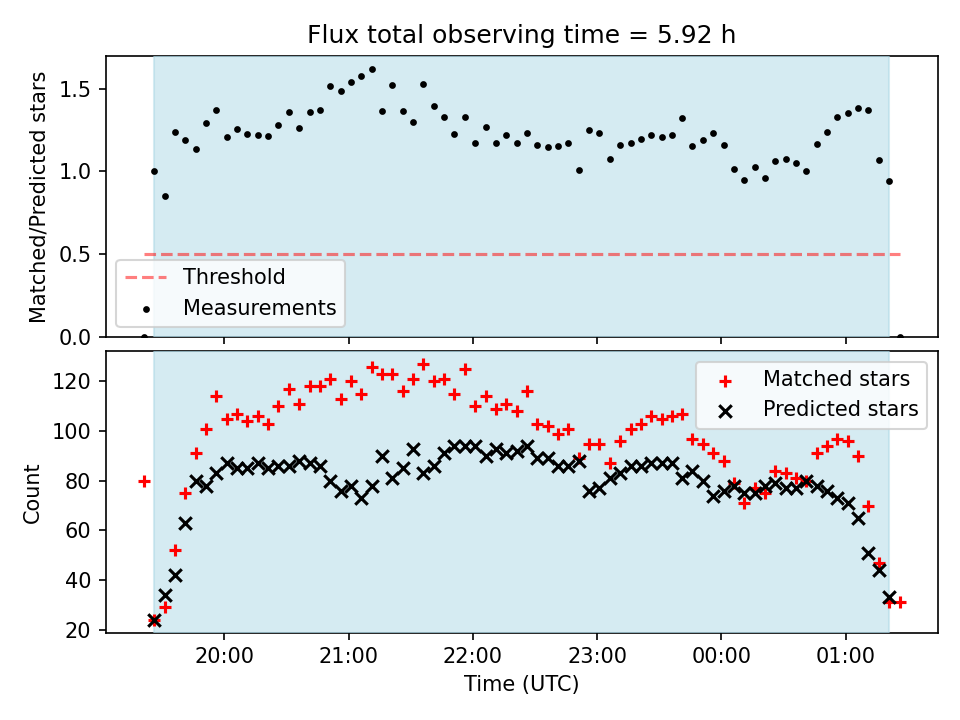 Flux total observing time = 5.92 h

Matched/Predicted stars

1.5
1.0
0.5
0.0

Threshold
Measurements

Count

120
100
80
60
40
20

Matched stars
Predicted stars

20:00
21:00
22:00
23:00
00:00
01:00

Time (UTC)